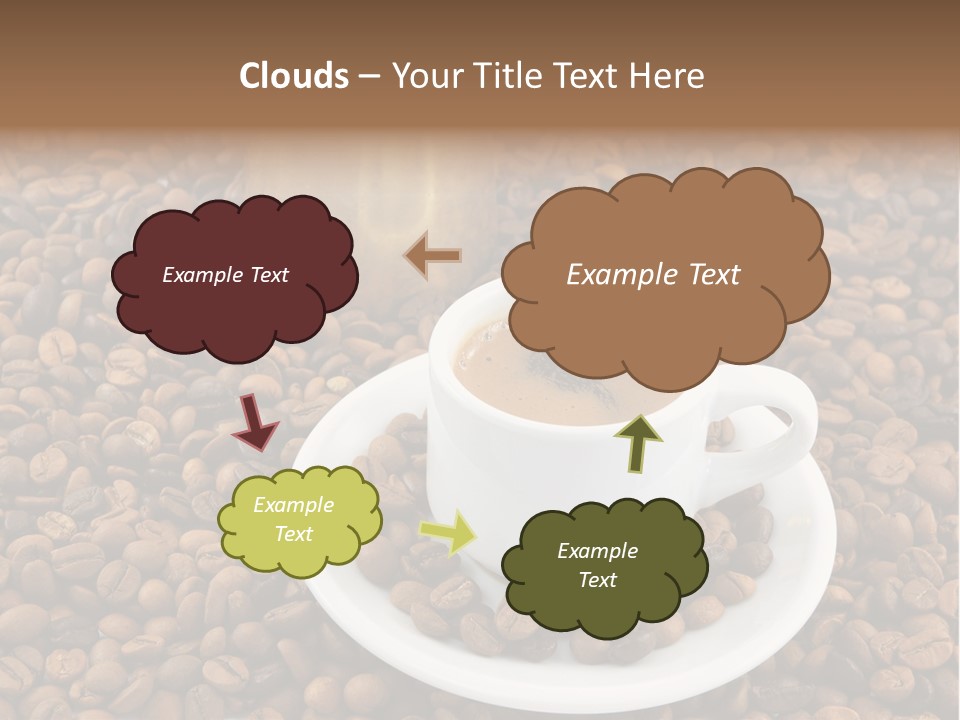 Clouds – Your Title Text Here

Example Text

Example Text

Example Text

Example Text